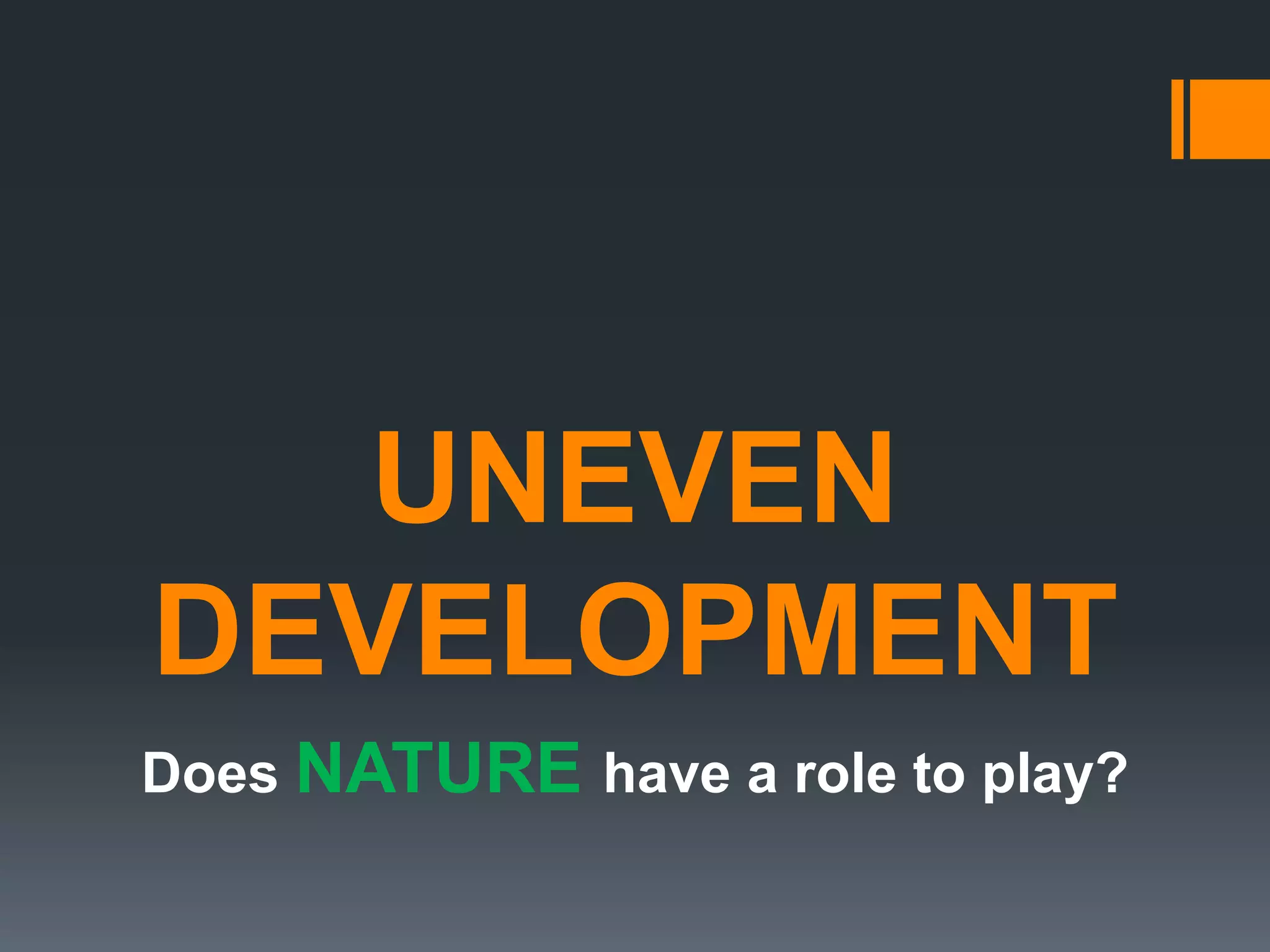 UNEVEN DEVELOPMENT

Does NATURE have a role to play?